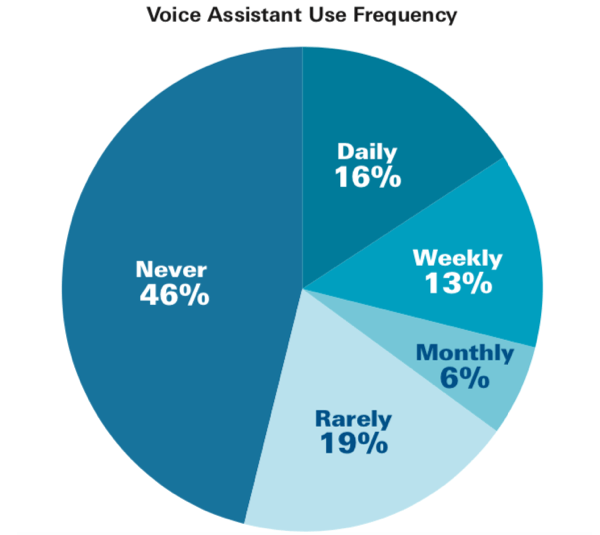 Voice Assistant Use Frequency

Daily
16%

Weekly
13%

Monthly
6%

Rarely
19%

Never
46%